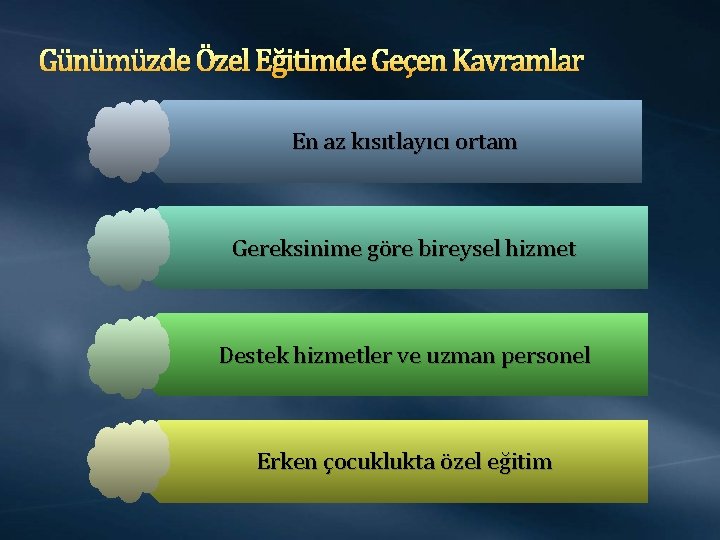 Günümüzde Özel Eğitimde Geçen Kavramlar

En az kısıtlayıcı ortam

Gereksinime göre bireysel hizmet

Destek hizmetler ve uzman personel

Erken çocuklukta özel eğitim